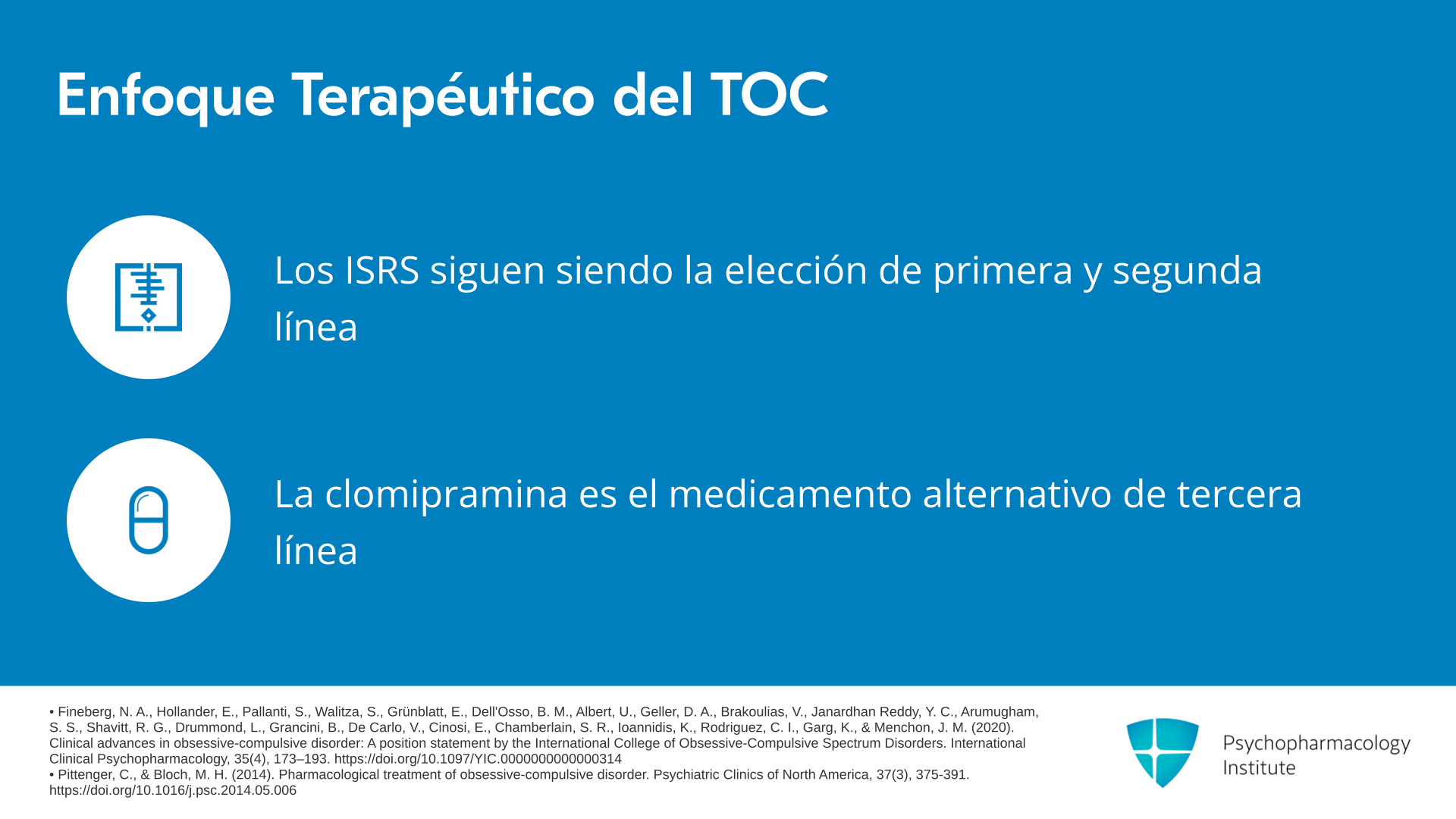 Enfoque Terapéutico del TOC

Los ISRS siguen siendo la elección de primera y segunda línea

La clomipramina es el medicamento alternativo de tercera línea

• Fineberg, N. A., Hollander, E., Pallanti, S., Walitza, S., Grünblatt, E., Dell'Osso, B. M., Albert, U., Geller, D. A., Brakoulias, V., Janardhan Reddy, Y. C., Arumugham, S. S., Shavitt, R. G., Drummond, L., Grancini, B., De Carlo, V., Cinosi, E., Chamberlain, S. R., Ioannidis, K., Rodriguez, C. I., Garg, K., & Menchon, J. M. (2020). Clinical advances in obsessive-compulsive disorder: A position statement by the International College of Obsessive-Compulsive Spectrum Disorders. International Clinical Psychopharmacology, 35(4), 173–193. https://doi.org/10.1097/YIC.0000000000000314
• Pittenger, C., & Bloch, M. H. (2014). Pharmacological treatment of obsessive-compulsive disorder. Psychiatric Clinics of North America, 37(3), 375-391. https://doi.org/10.1016/j.psc.2014.05.006

Psychopharmacology
Institute